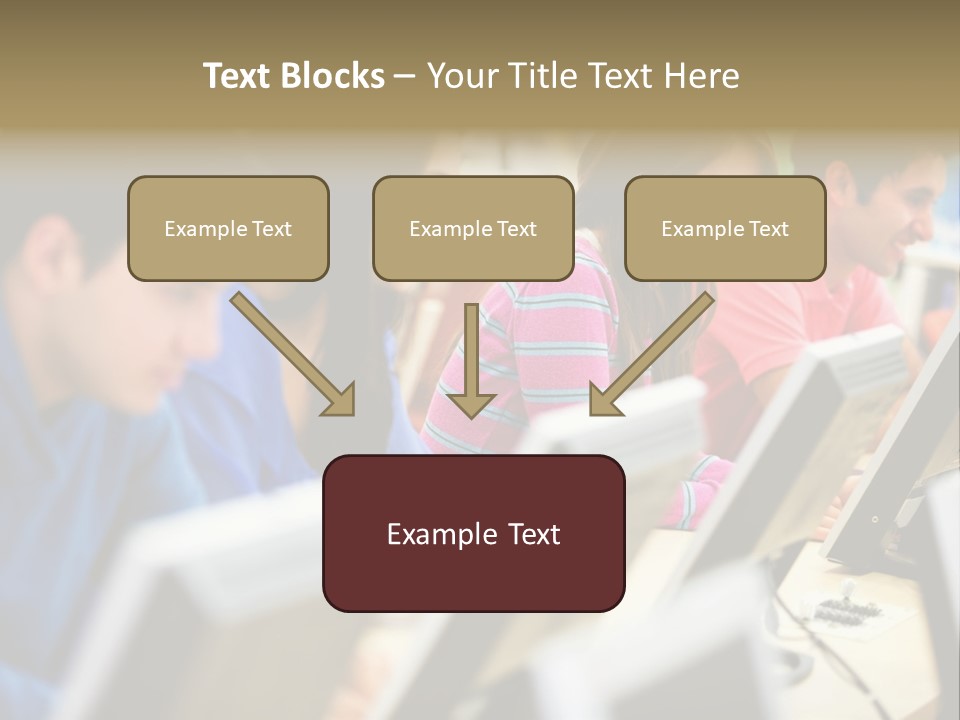 Text Blocks – Your Title Text Here

Example Text

Example Text

Example Text

Example Text